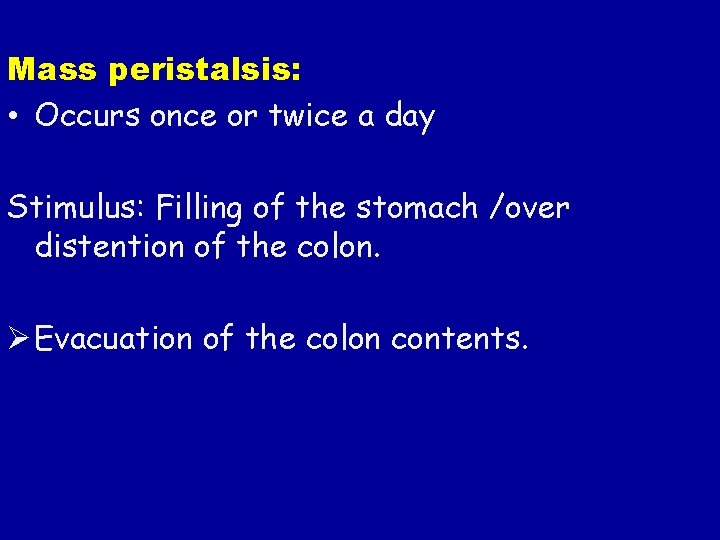 Mass peristalsis:
• Occurs once or twice a day

Stimulus: Filling of the stomach /over distention of the colon.

➢ Evacuation of the colon contents.